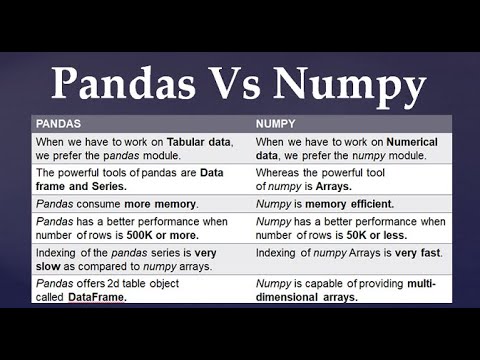 Pandas Vs Numpy

| PANDAS | NUMPY |
|---|---|
| When we have to work on Tabular data, we prefer the pandas module. | When we have to work on Numerical data, we prefer the numpy module. |
| The powerful tools of pandas are Data frame and Series. | Whereas the powerful tool of numpy is Arrays. |
| Pandas consume more memory. | Numpy is memory efficient. |
| Pandas has a better performance when number of rows is 500K or more. | Numpy has a better performance when number of rows is 50K or less. |
| Indexing of the pandas series is very slow as compared to numpy arrays. | Indexing of numpy Arrays is very fast. |
| Pandas offers 2d table object called DataFrame. | Numpy is capable of providing multi-dimensional arrays. |